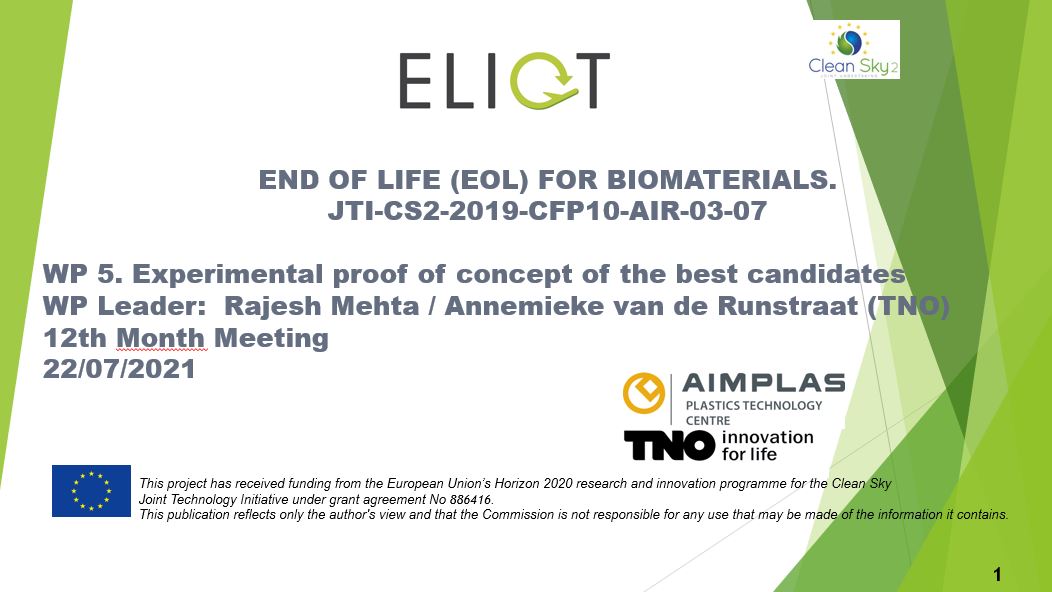 ELIOT

Clean Sky 2
JOINT UNDERTAKING

END OF LIFE (EOL) FOR BIOMATERIALS.
JTI-CS2-2019-CFP10-AIR-03-07

WP 5. Experimental proof of concept of the best candidates
WP Leader: Rajesh Mehta / Annemieke van de Runstraat (TNO)
12th Month Meeting
22/07/2021

AIMPLAS
PLASTICS TECHNOLOGY CENTRE

TNO innovation for life

This project has received funding from the European Union's Horizon 2020 research and innovation programme for the Clean Sky Joint Technology Initiative under grant agreement No 886416.
This publication reflects only the author's view and that the Commission is not responsible for any use that may be made of the information it contains.

1